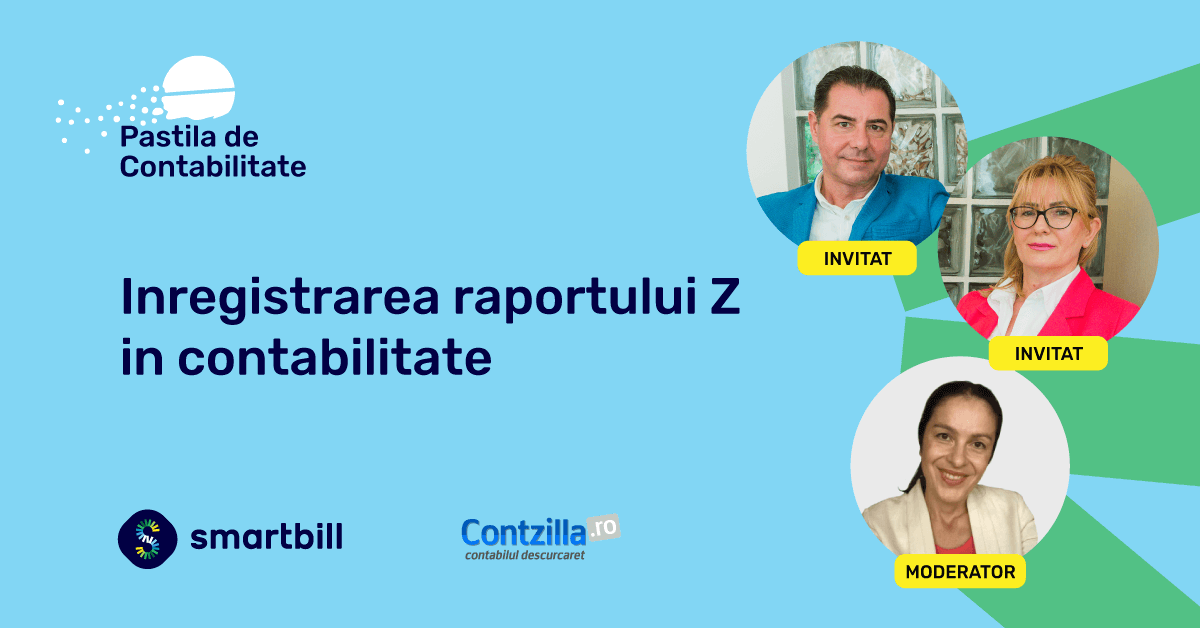 Pastila de Contabilitate

Inregistrarea raportului Z in contabilitate

smartbill

Contzilla.ro
contabilul descurcaret

INVITAT

INVITAT

MODERATOR